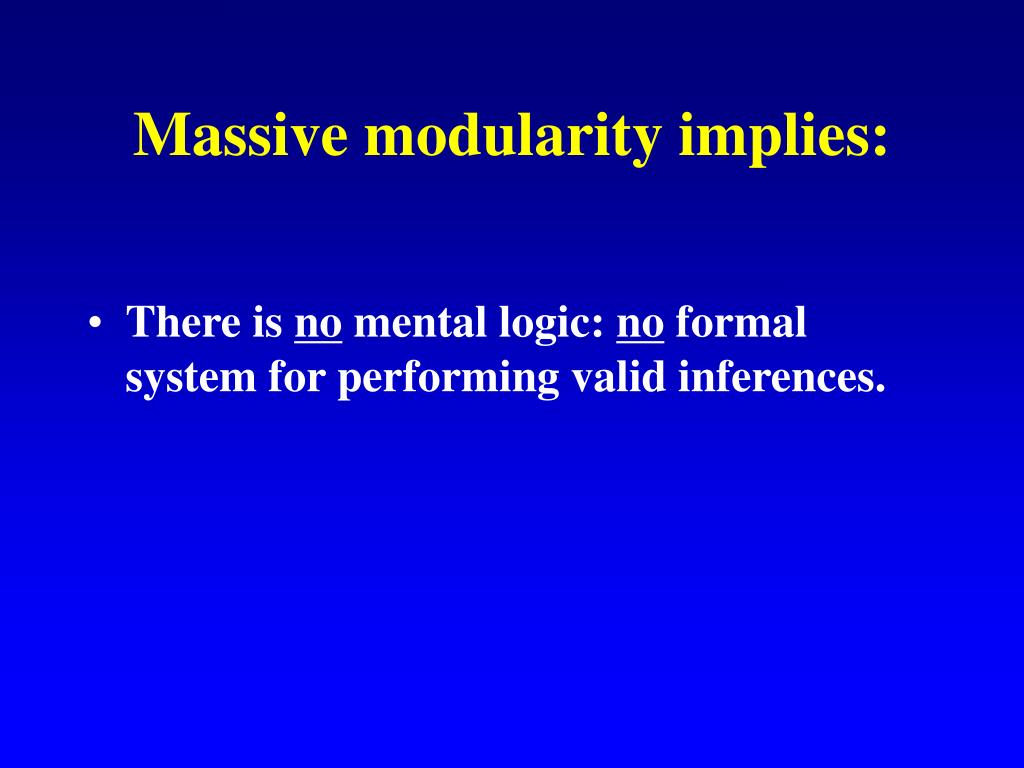 Massive modularity implies:

• There is no mental logic: no formal system for performing valid inferences.